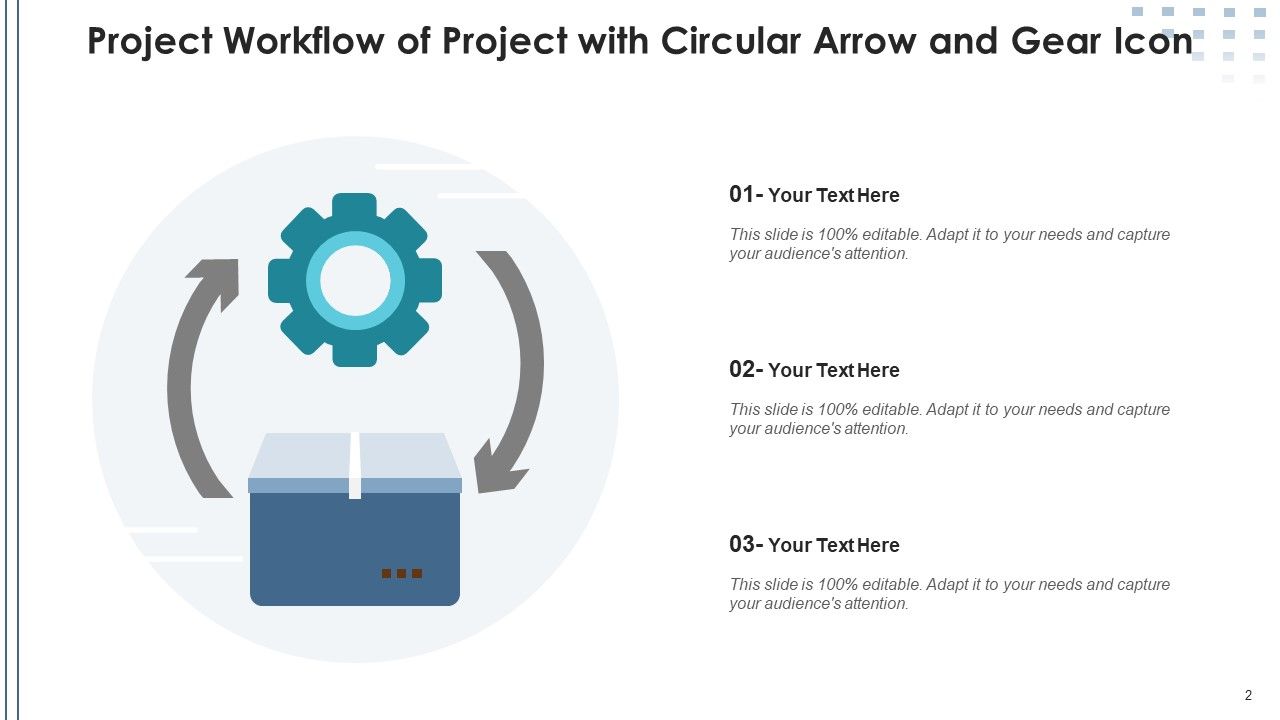 Project Workflow of Project with Circular Arrow and Gear Icon

01- Your Text Here

This slide is 100% editable. Adapt it to your needs and capture your audience's attention.

02- Your Text Here

This slide is 100% editable. Adapt it to your needs and capture your audience's attention.

03- Your Text Here

This slide is 100% editable. Adapt it to your needs and capture your audience's attention.

2